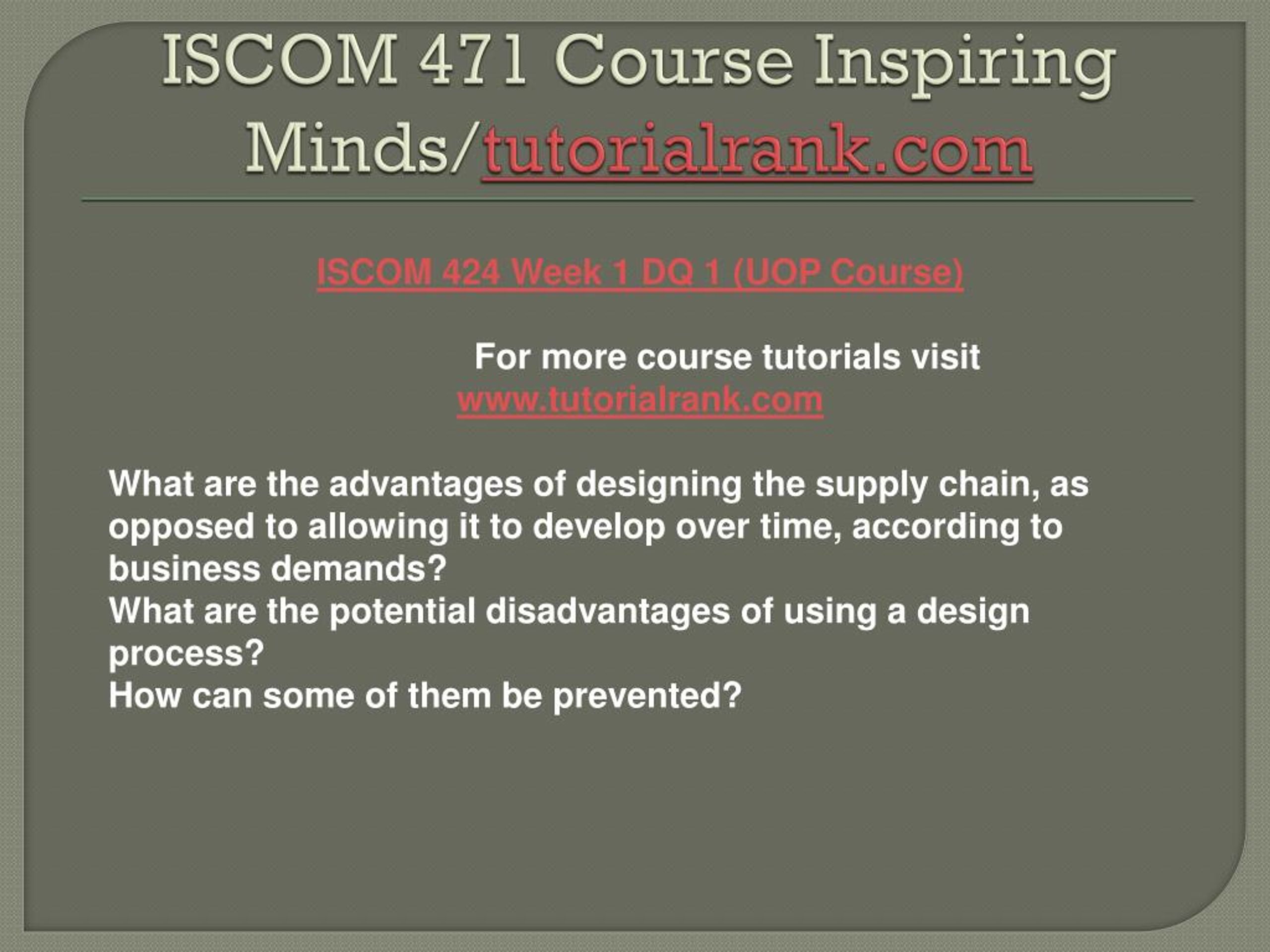 ISCOM 471 Course Inspiring Minds/tutorialrank.com

ISCOM 424 Week 1 DQ 1 (UOP Course)

For more course tutorials visit
www.tutorialrank.com

What are the advantages of designing the supply chain, as opposed to allowing it to develop over time, according to business demands?
What are the potential disadvantages of using a design process?
How can some of them be prevented?